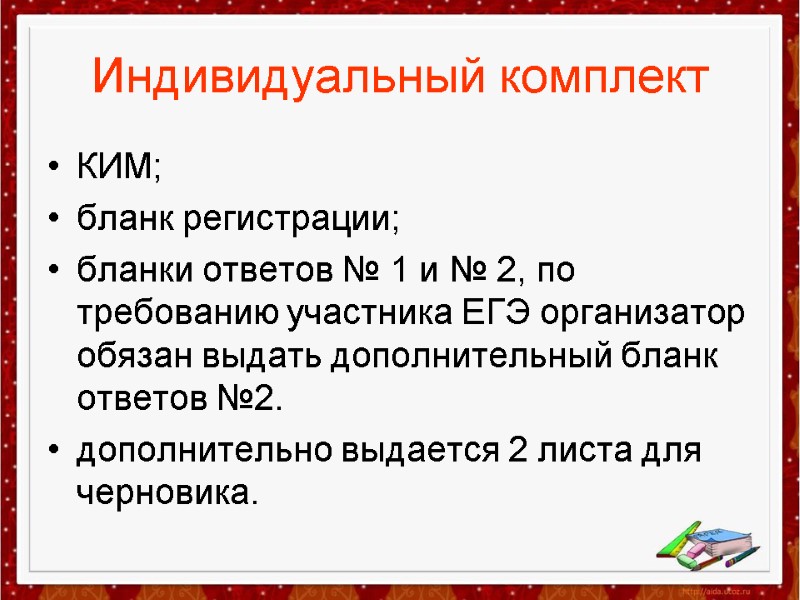 Индивидуальный комплект

• КИМ;
• бланк регистрации;
• бланки ответов № 1 и № 2, по требованию участника ЕГЭ организатор обязан выдать дополнительный бланк ответов №2.
• дополнительно выдается 2 листа для черновика.

http://aida.ucoz.ru